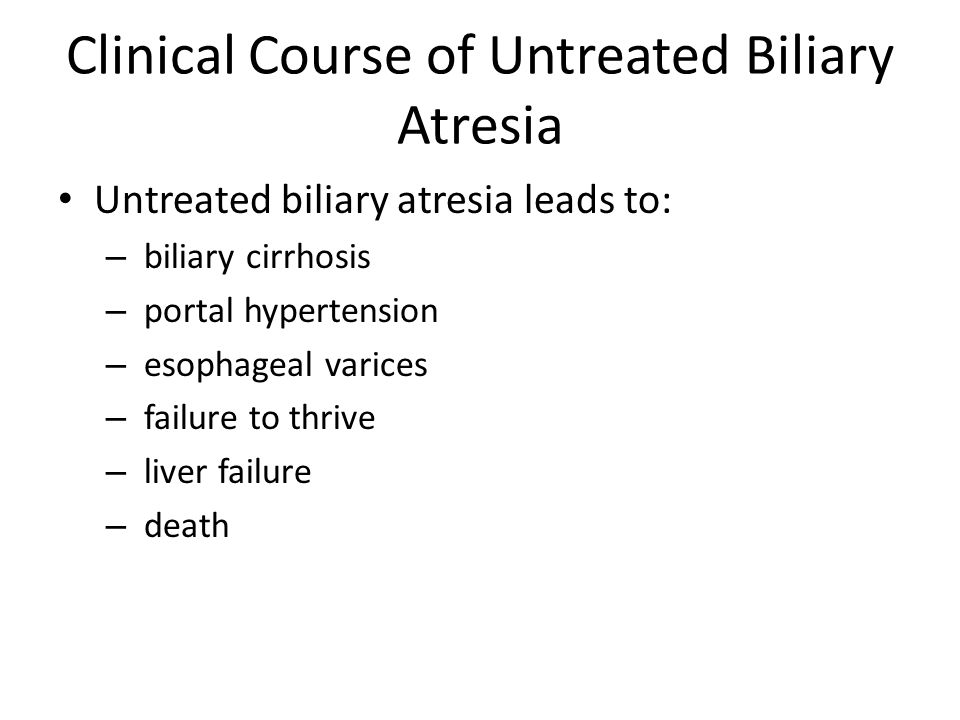 Clinical Course of Untreated Biliary Atresia

• Untreated biliary atresia leads to:
– biliary cirrhosis
– portal hypertension
– esophageal varices
– failure to thrive
– liver failure
– death